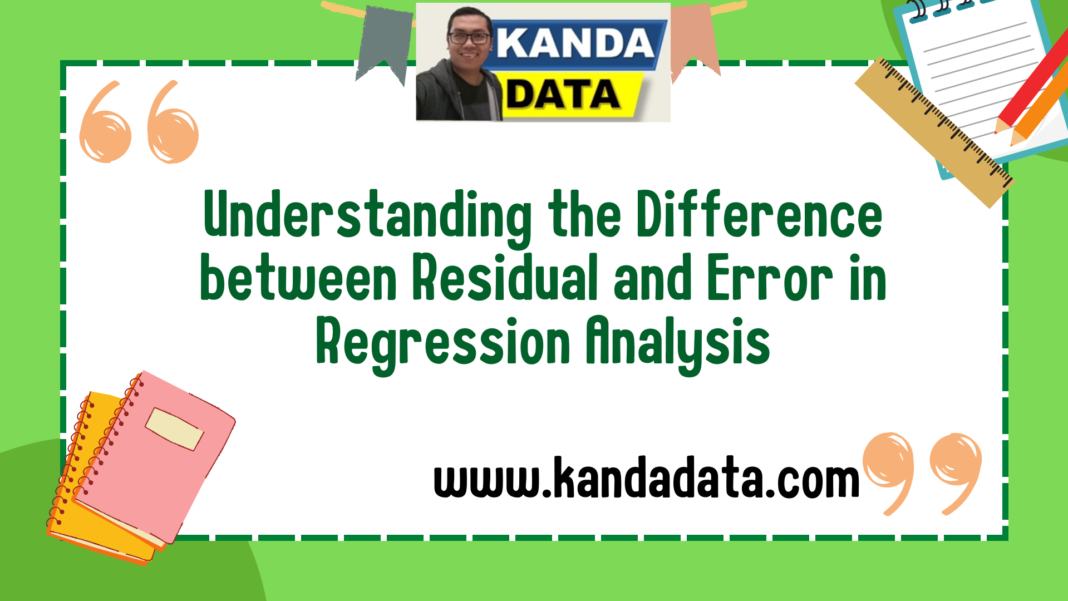 KANDA DATA

Understanding the Difference between Residual and Error in Regression Analysis

www.kandadata.com